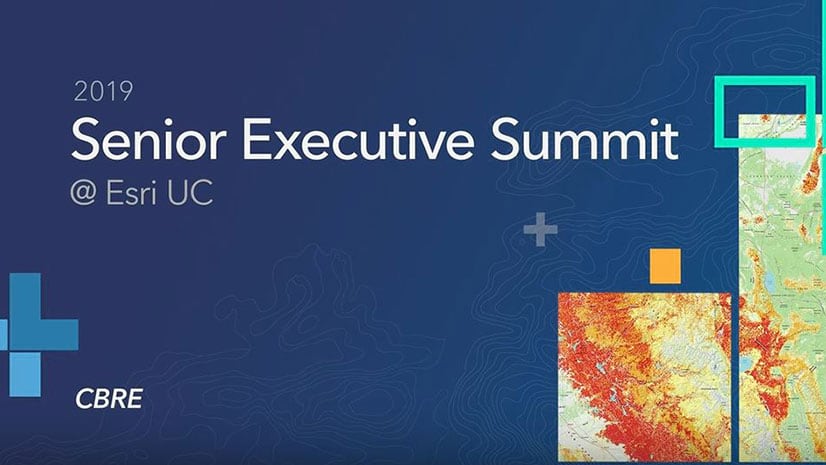 2019
Senior Executive Summit
@ Esri UC

CBRE